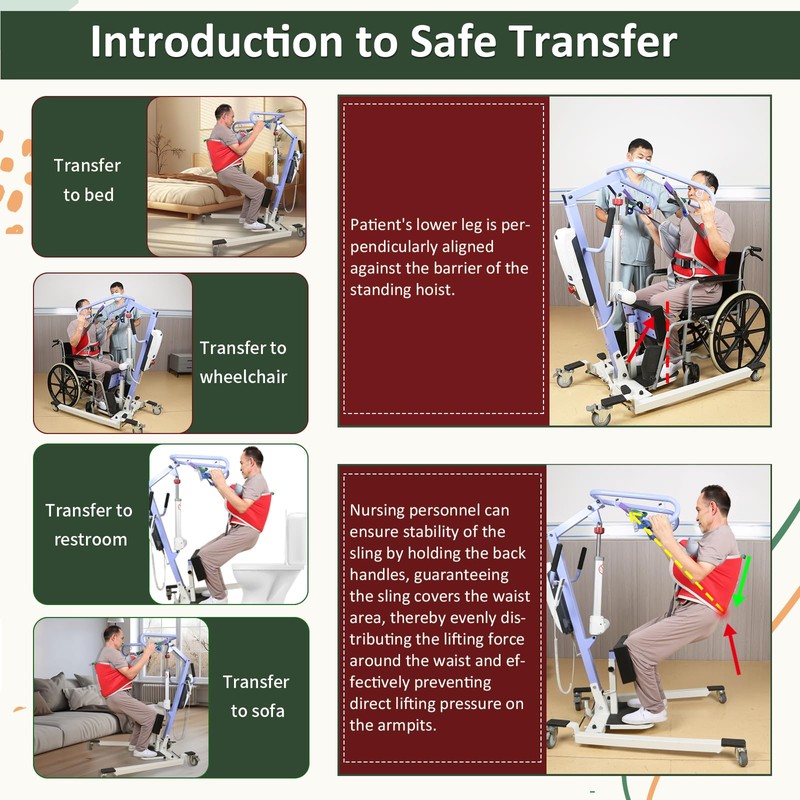 Introduction to Safe Transfer

Transfer to bed

Transfer to wheelchair

Transfer to restroom

Transfer to sofa

Patient's lower leg is perpendicularly aligned against the barrier of the standing hoist.

Nursing personnel can ensure stability of the sling by holding the back handles, guaranteeing the sling covers the waist area, thereby evenly distributing the lifting force around the waist and effectively preventing direct lifting pressure on the armpits.